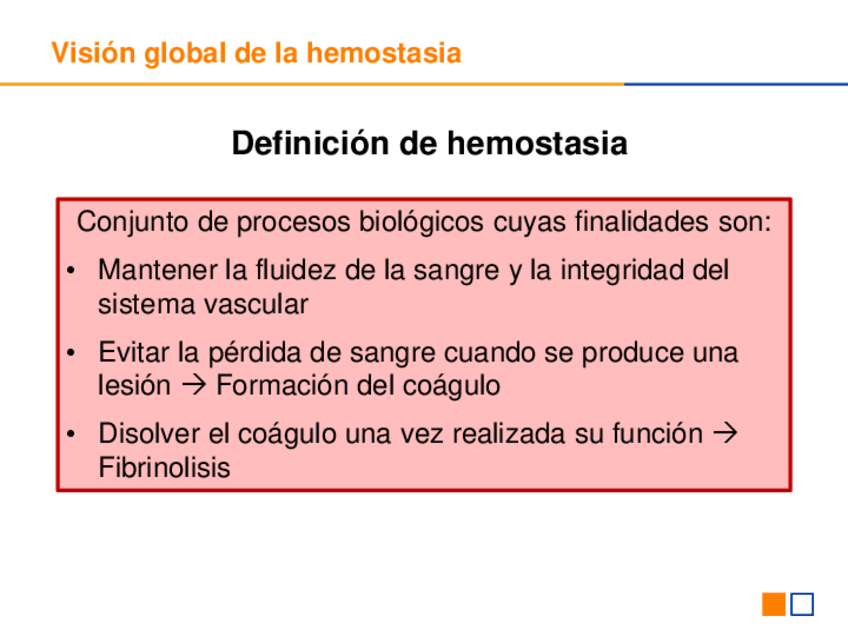 Visión global de la hemostasia

Definición de hemostasia

Conjunto de procesos biológicos cuyas finalidades son:

• Mantener la fluidez de la sangre y la integridad del sistema vascular

• Evitar la pérdida de sangre cuando se produce una lesión → Formación del coágulo

• Disolver el coágulo una vez realizada su función → Fibrinolisis